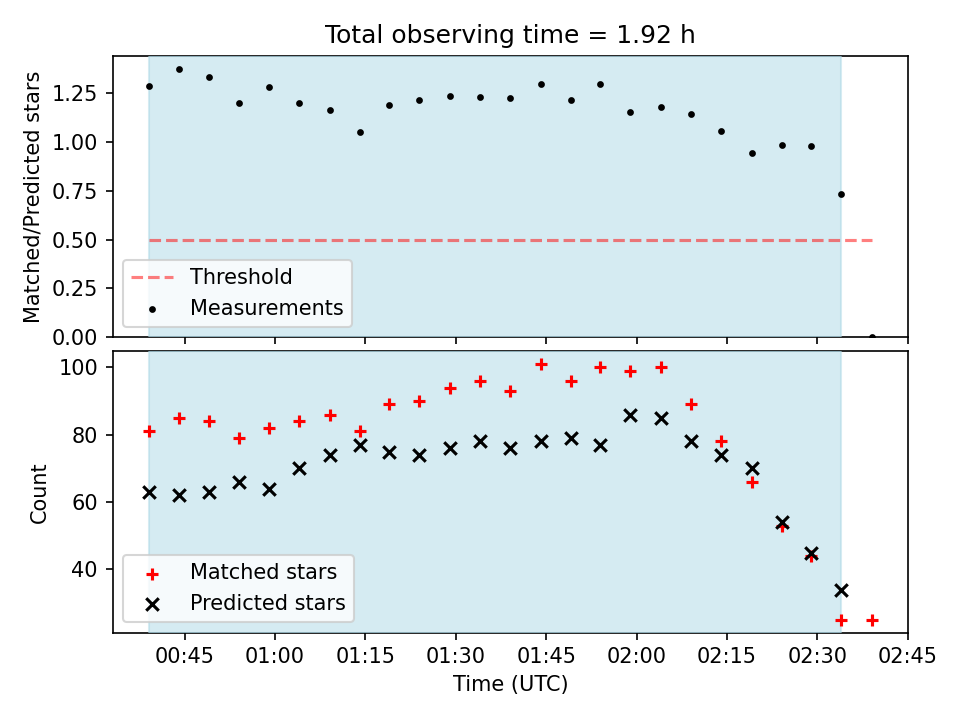 Total observing time = 1.92 h

Matched/Predicted stars

1.25
1.00
0.75
0.50
0.25
0.00

Threshold
Measurements

Count

100
80
60
40

Matched stars
Predicted stars

00:45
01:00
01:15
01:30
01:45
02:00
02:15
02:30
02:45

Time (UTC)